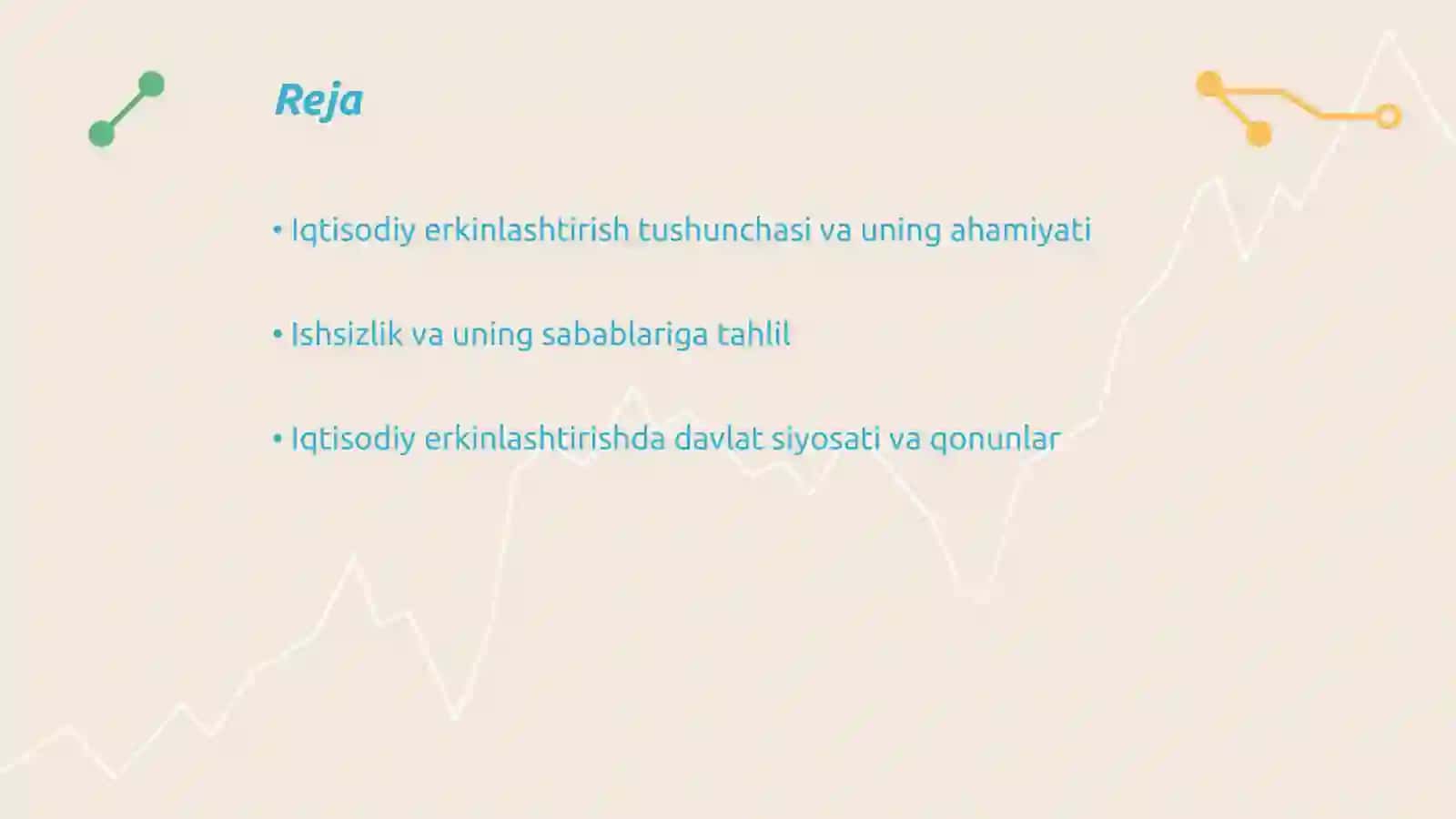 Reja

• Iqtisodiy erkinlashtirish tushunchasi va uning ahamiyati

• Ishsizlik va uning sabablariga tahlil

• Iqtisodiy erkinlashtirishda davlat siyosati va qonunlar